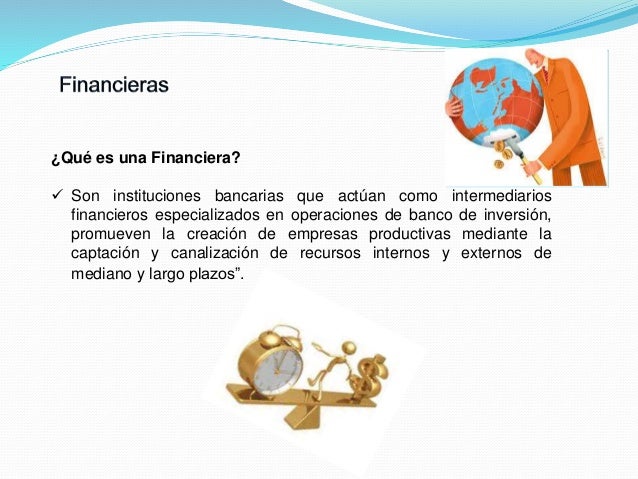 Financieras

¿Qué es una Financiera?

✓ Son instituciones bancarias que actúan como intermediarios financieros especializados en operaciones de banco de inversión, promueven la creación de empresas productivas mediante la captación y canalización de recursos internos y externos de mediano y largo plazos”.